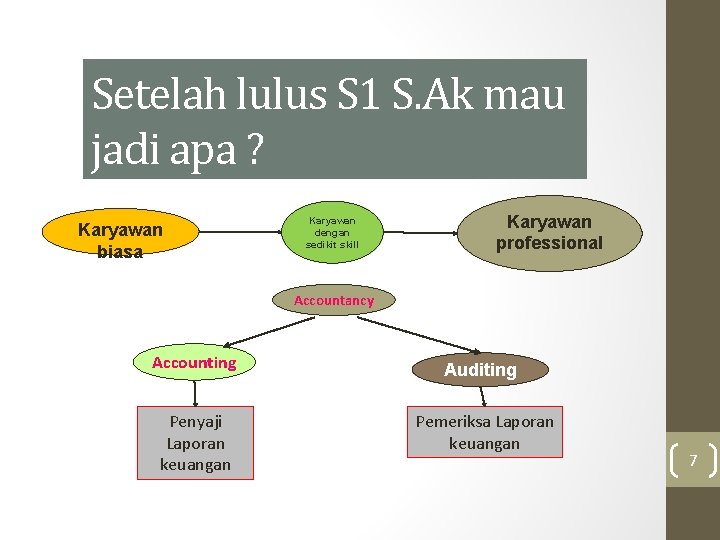 Setelah lulus S1 S.Ak mau jadi apa ?

Karyawan biasa

Karyawan dengan sedikit skill

Karyawan professional

Accountancy

Accounting

Auditing

Penyaji Laporan keuangan

Pemeriksa Laporan keuangan

7